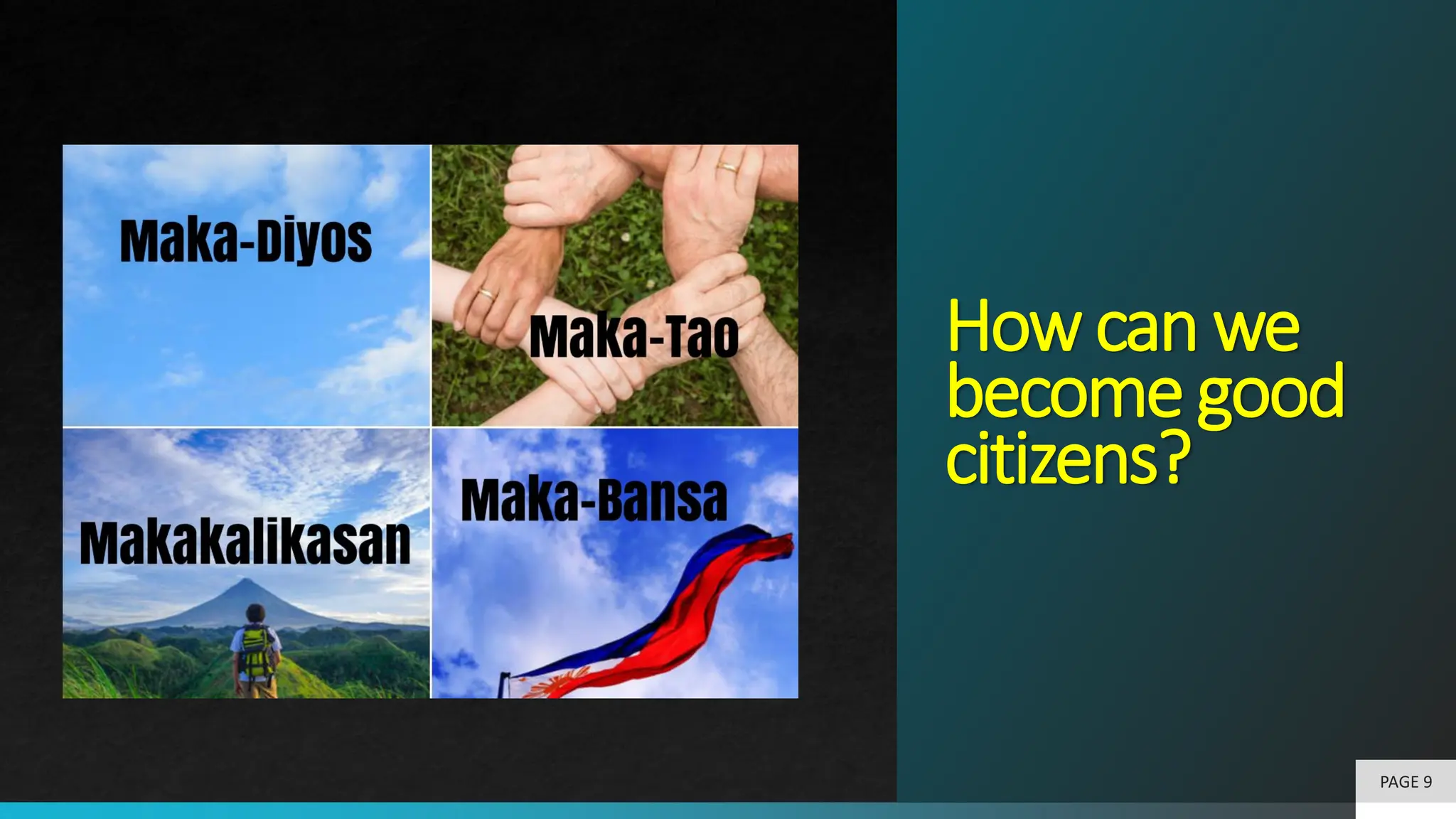 Maka-Diyos

Maka-Tao

Makakalikasan

Maka-Bansa

How can we become good citizens?

PAGE 9